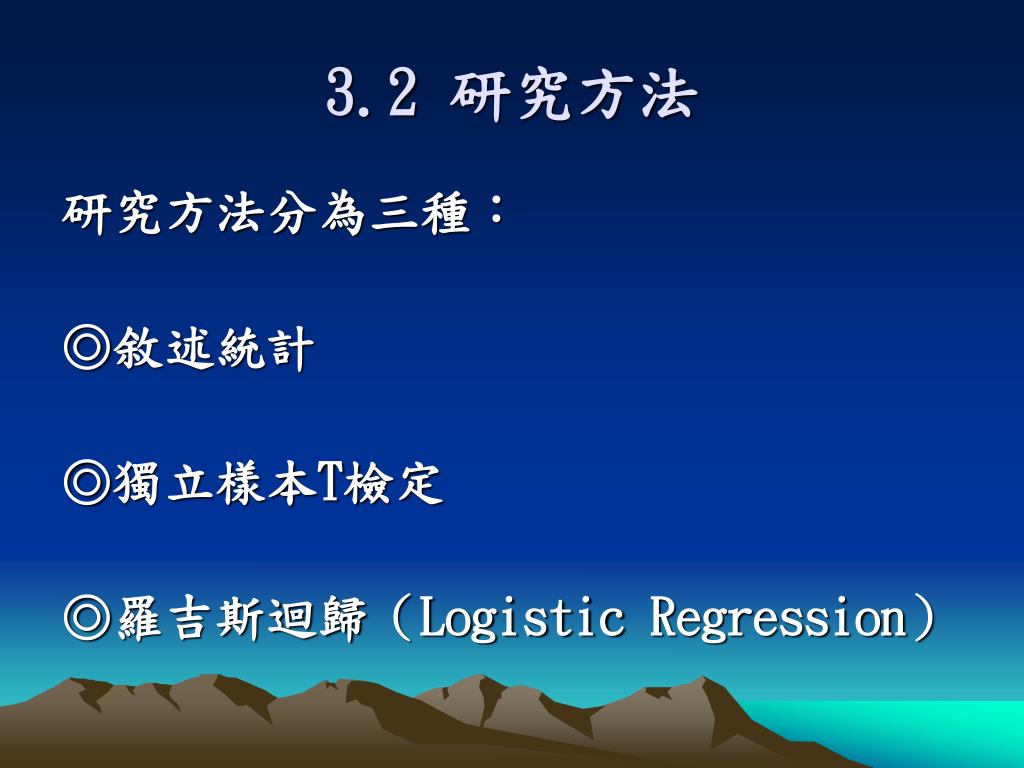 3.2 研究方法

研究方法分為三種：

◎敘述統計

◎獨立樣本T檢定

◎羅吉斯迴歸（Logistic Regression）